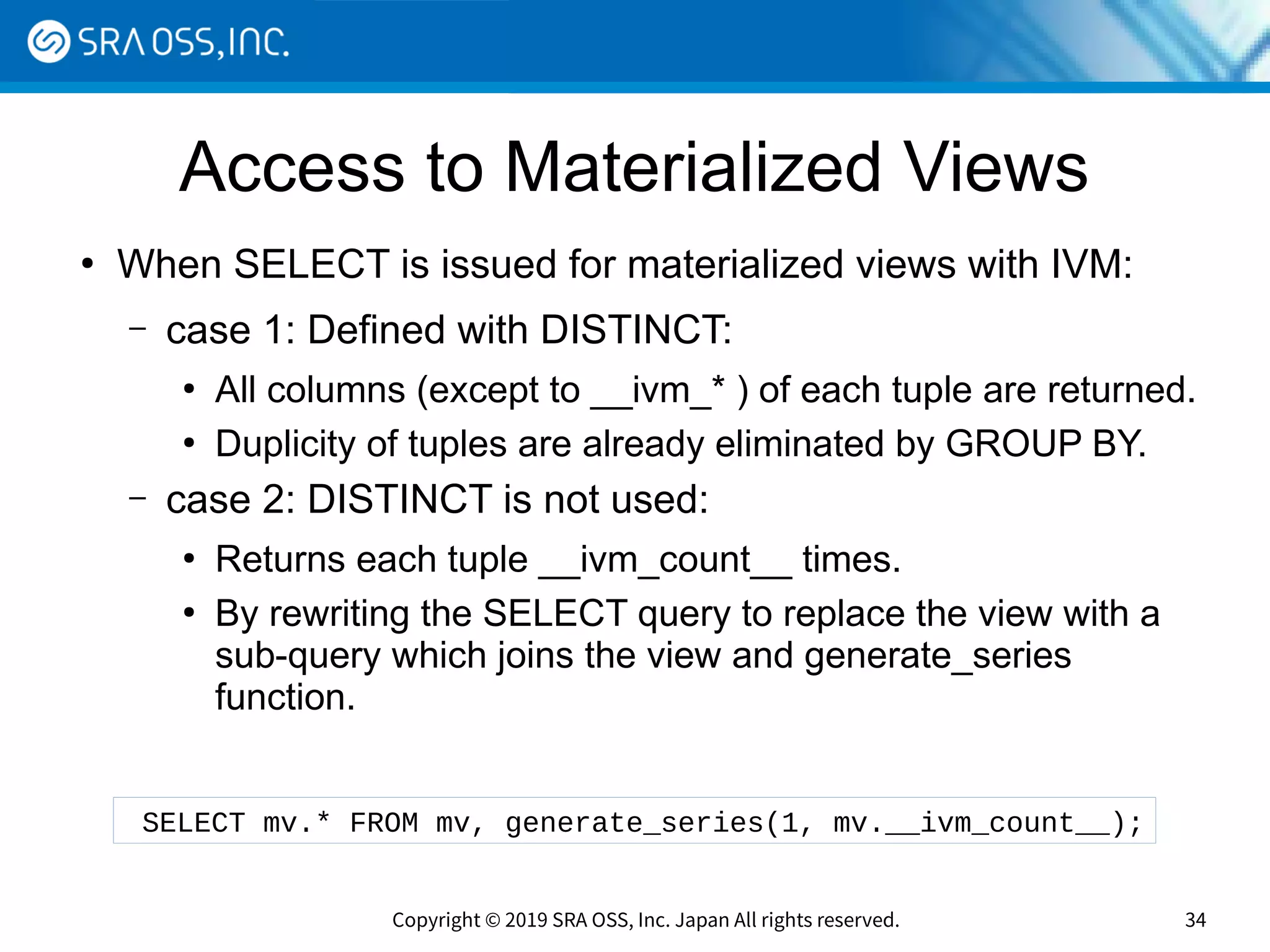 SRA OSS, INC.

Access to Materialized Views

• When SELECT is issued for materialized views with IVM:

– case 1: Defined with DISTINCT:

• All columns (except to __ivm_* ) of each tuple are returned.

• Duplicity of tuples are already eliminated by GROUP BY.

– case 2: DISTINCT is not used:

• Returns each tuple __ivm_count__ times.

• By rewriting the SELECT query to replace the view with a sub-query which joins the view and generate_series function.

SELECT mv.* FROM mv, generate_series(1, mv.__ivm_count__);

Copyright © 2019 SRA OSS, Inc. Japan All rights reserved.

34